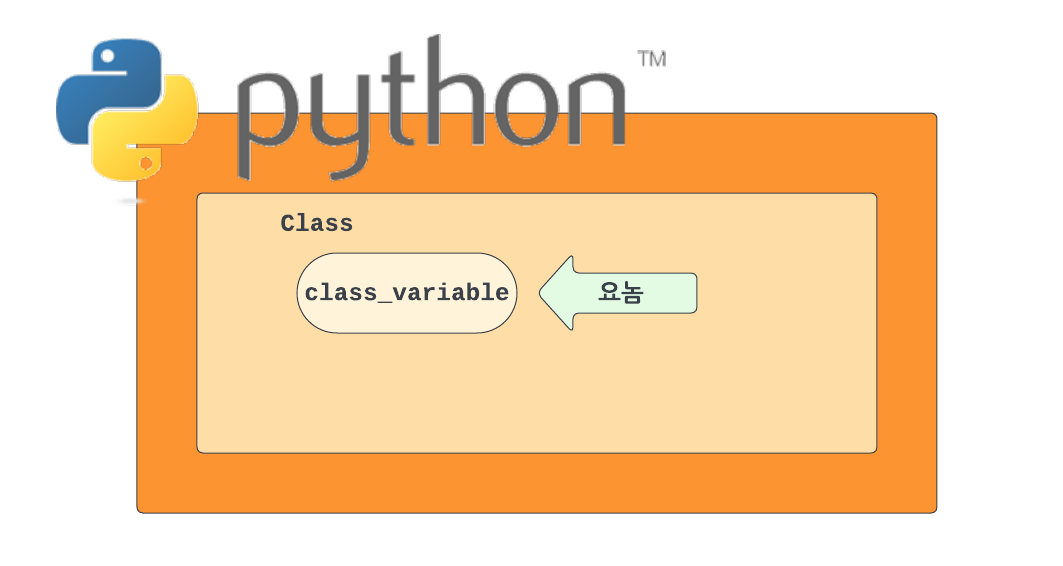 python™

Class

class_variable

요놈